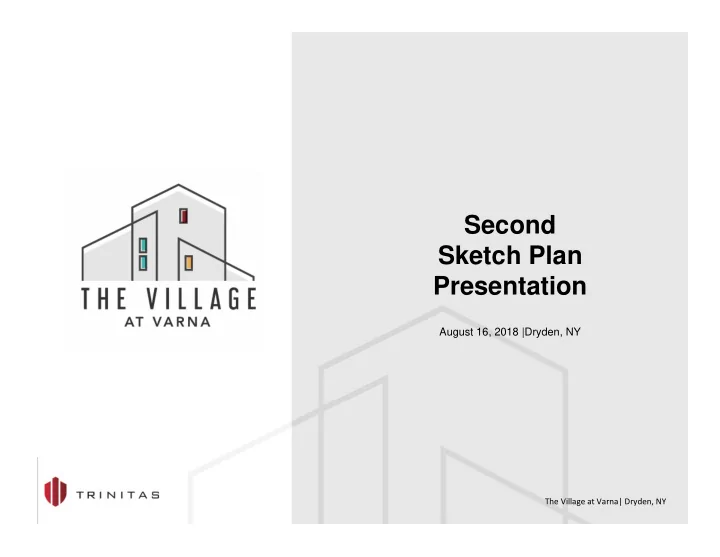 THE VILLAGE
AT VARNA

TRINITAS

Second Sketch Plan Presentation

August 16, 2018 |Dryden, NY

The Village at Varna| Dryden, NY